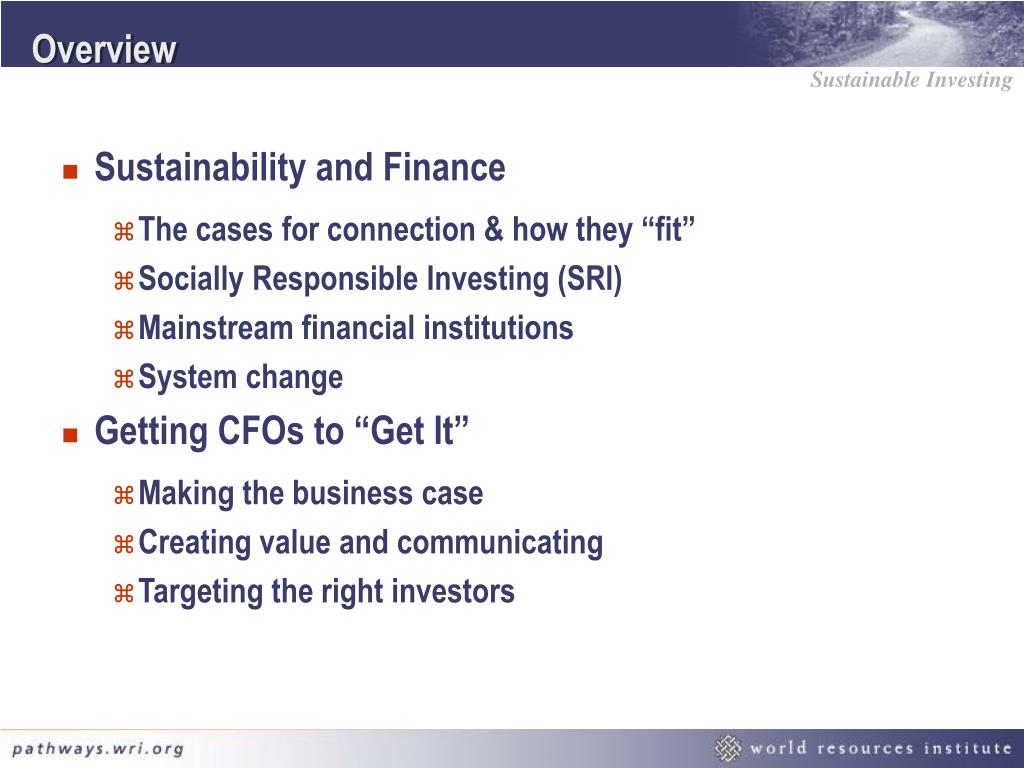 Overview

Sustainable Investing

Sustainability and Finance

The cases for connection & how they “fit”

Socially Responsible Investing (SRI)

Mainstream financial institutions

System change

Getting CFOs to “Get It”

Making the business case

Creating value and communicating

Targeting the right investors

pathways.wri.org

world resources institute